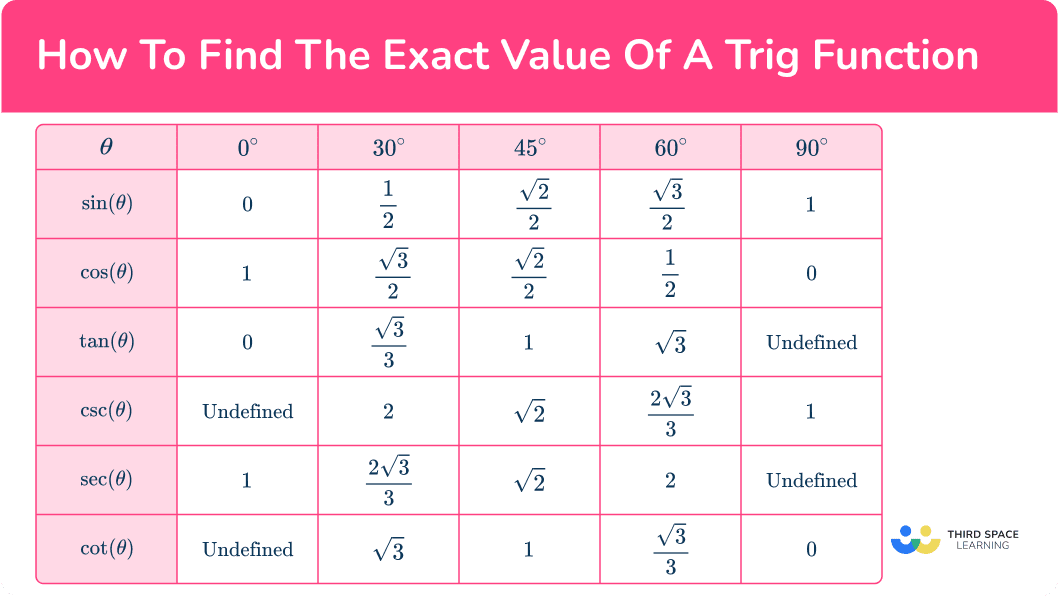 How To Find The Exact Value Of A Trig Function

| $\theta$ | $0^\circ$ | $30^\circ$ | $45^\circ$ | $60^\circ$ | $90^\circ$ |
|---|---|---|---|---|---|
| $\sin(\theta)$ | $0$ | $\frac{1}{2}$ | $\frac{\sqrt{2}}{2}$ | $\frac{\sqrt{3}}{2}$ | $1$ |
| $\cos(\theta)$ | $1$ | $\frac{\sqrt{3}}{2}$ | $\frac{\sqrt{2}}{2}$ | $\frac{1}{2}$ | $0$ |
| $\tan(\theta)$ | $0$ | $\frac{\sqrt{3}}{3}$ | $1$ | $\sqrt{3}$ | Undefined |
| $\csc(\theta)$ | Undefined | $2$ | $\sqrt{2}$ | $\frac{2\sqrt{3}}{3}$ | $1$ |
| $\sec(\theta)$ | $1$ | $\frac{2\sqrt{3}}{3}$ | $\sqrt{2}$ | $2$ | Undefined |
| $\cot(\theta)$ | Undefined | $\sqrt{3}$ | $1$ | $\frac{\sqrt{3}}{3}$ | $0$ |

THIRD SPACE LEARNING